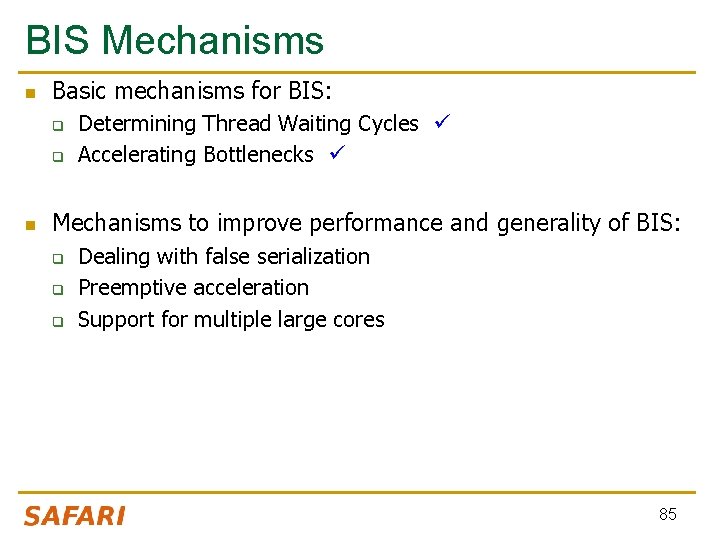 BIS Mechanisms

- Basic mechanisms for BIS:
  - Determining Thread Waiting Cycles ✓
  - Accelerating Bottlenecks ✓

- Mechanisms to improve performance and generality of BIS:
  - Dealing with false serialization
  - Preemptive acceleration
  - Support for multiple large cores

SAFARI

85